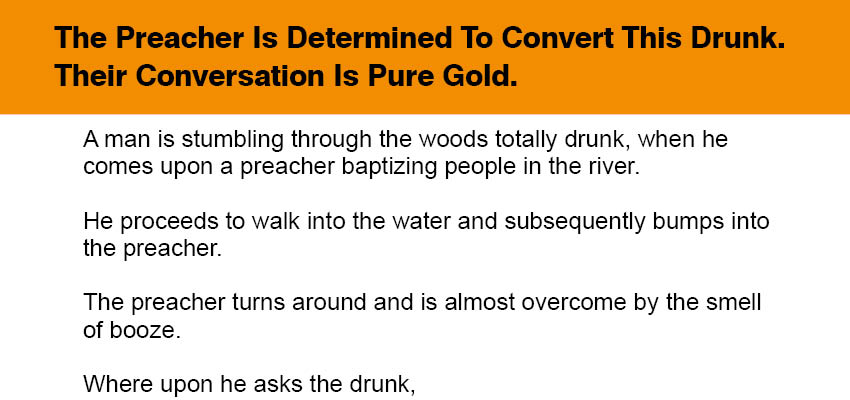 The Preacher Is Determined To Convert This Drunk. Their Conversation Is Pure Gold.

A man is stumbling through the woods totally drunk, when he comes upon a preacher baptizing people in the river.

He proceeds to walk into the water and subsequently bumps into the preacher.

The preacher turns around and is almost overcome by the smell of booze.

Where upon he asks the drunk,